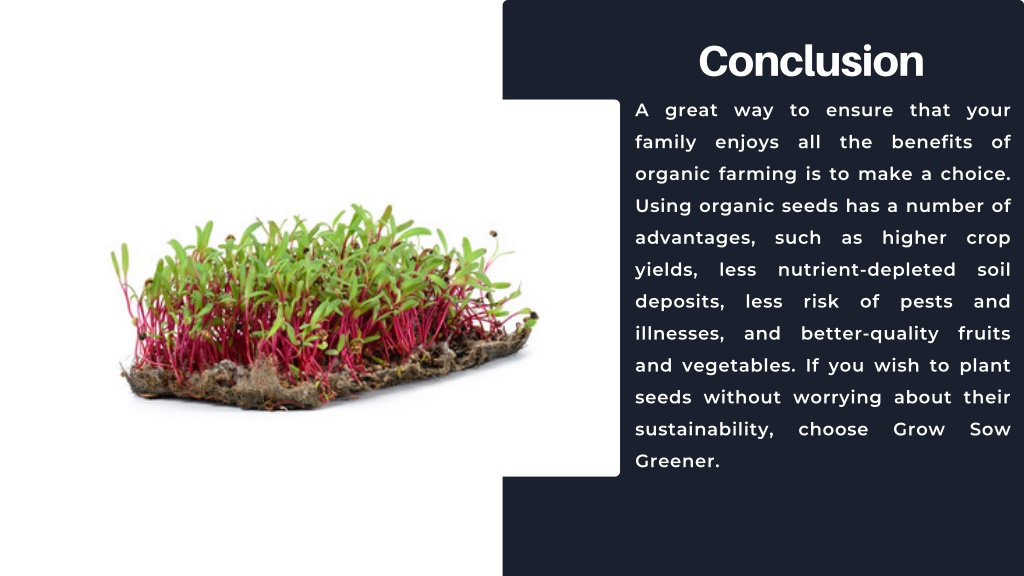 Conclusion

A great way to ensure that your family enjoys all the benefits of organic farming is to make a choice. Using organic seeds has a number of advantages, such as higher crop yields, less nutrient-depleted soil deposits, less risk of pests and illnesses, and better-quality fruits and vegetables. If you wish to plant seeds without worrying about their sustainability, choose Grow Sow Greener.